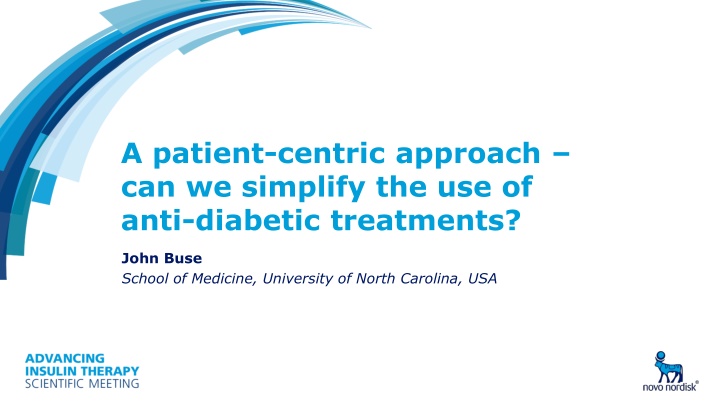 A patient-centric approach – can we simplify the use of anti-diabetic treatments?

John Buse

School of Medicine, University of North Carolina, USA

ADVANCING INSULIN THERAPY SCIENTIFIC MEETING

novo nordisk®